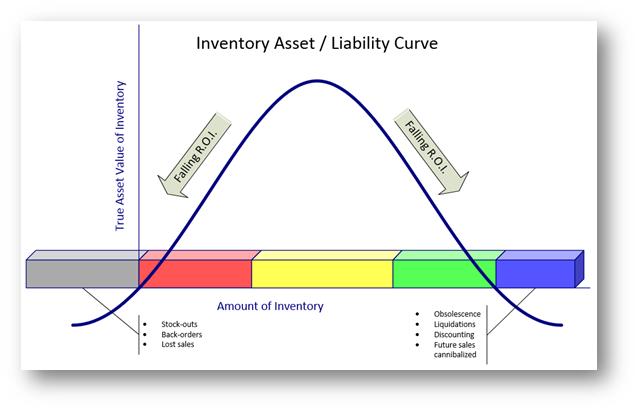 Inventory Asset / Liability Curve

True Asset Value of Inventory

Falling R.O.I.

Falling R.O.I.

Amount of Inventory

- Stock-outs
- Back-orders
- Lost sales

- Obsolescence
- Liquidations
- Discounting
- Future sales cannibalized